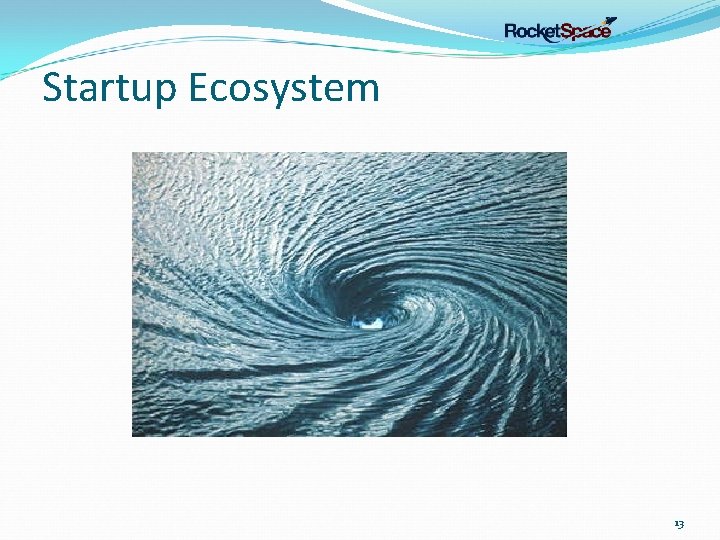 RocketSpace

Startup Ecosystem

13